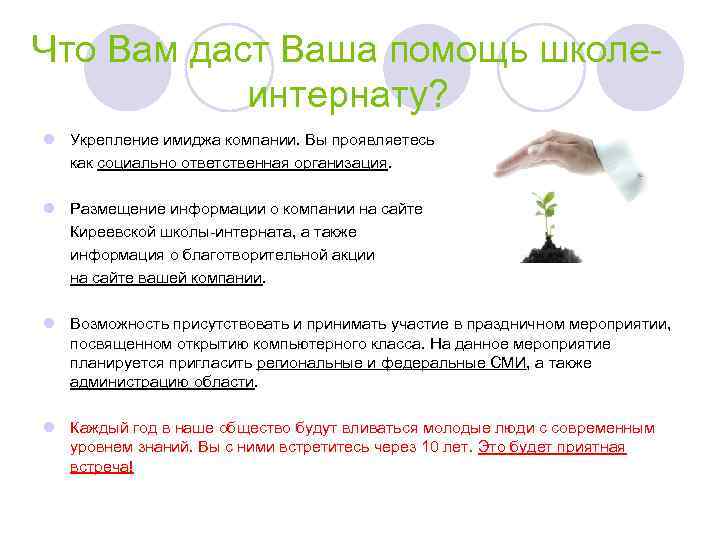 Что Вам даст Ваша помощь школе-интернату?

Укрепление имиджа компании. Вы проявляетесь как социально ответственная организация.

Размещение информации о компании на сайте Киреевской школы-интерната, а также информация о благотворительной акции на сайте вашей компании.

Возможность присутствовать и принимать участие в праздничном мероприятии, посвященном открытию компьютерного класса. На данное мероприятие планируется пригласить региональные и федеральные СМИ, а также администрацию области.

Каждый год в наше общество будут вливаться молодые люди с современным уровнем знаний. Вы с ними встретитесь через 10 лет. Это будет приятная встреча!